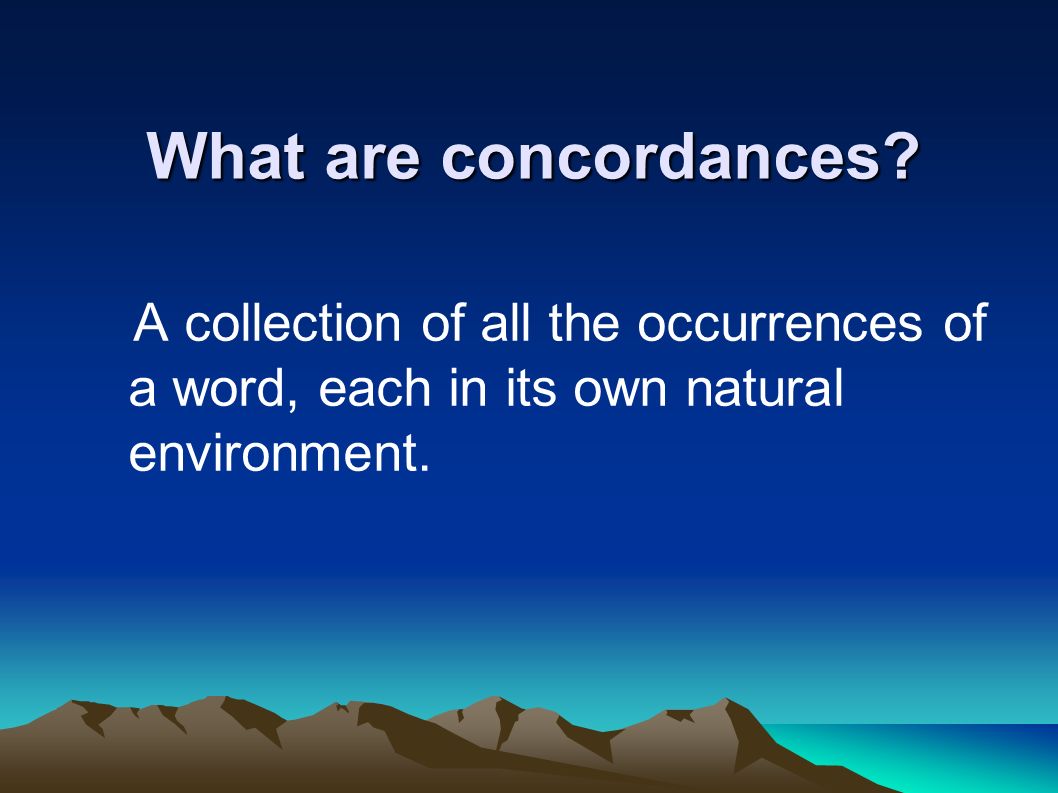 What are concordances?

A collection of all the occurrences of a word, each in its own natural environment.